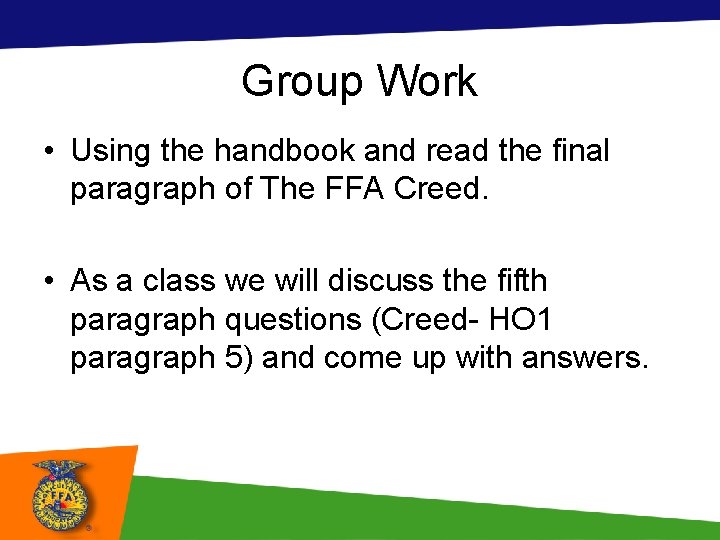 Group Work

• Using the handbook and read the final paragraph of The FFA Creed.

• As a class we will discuss the fifth paragraph questions (Creed- HO1 paragraph 5) and come up with answers.

FFA